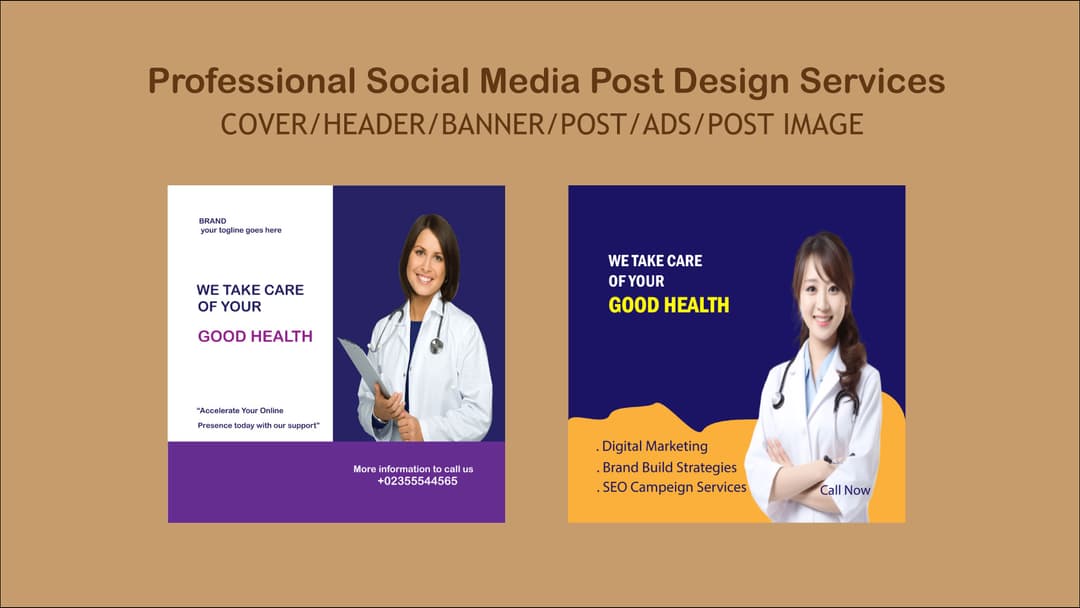 Professional Social Media Post Design Services
COVER/HEADER/BANNER/POST/ADS/POST IMAGE

BRAND
your togline goes here

WE TAKE CARE OF YOUR
GOOD HEALTH

"Accelerate Your Online Presence today with our support"

More information to call us
+02355544565

WE TAKE CARE OF YOUR
GOOD HEALTH

. Digital Marketing
. Brand Build Strategies
. SEO Campeign Services

Call Now